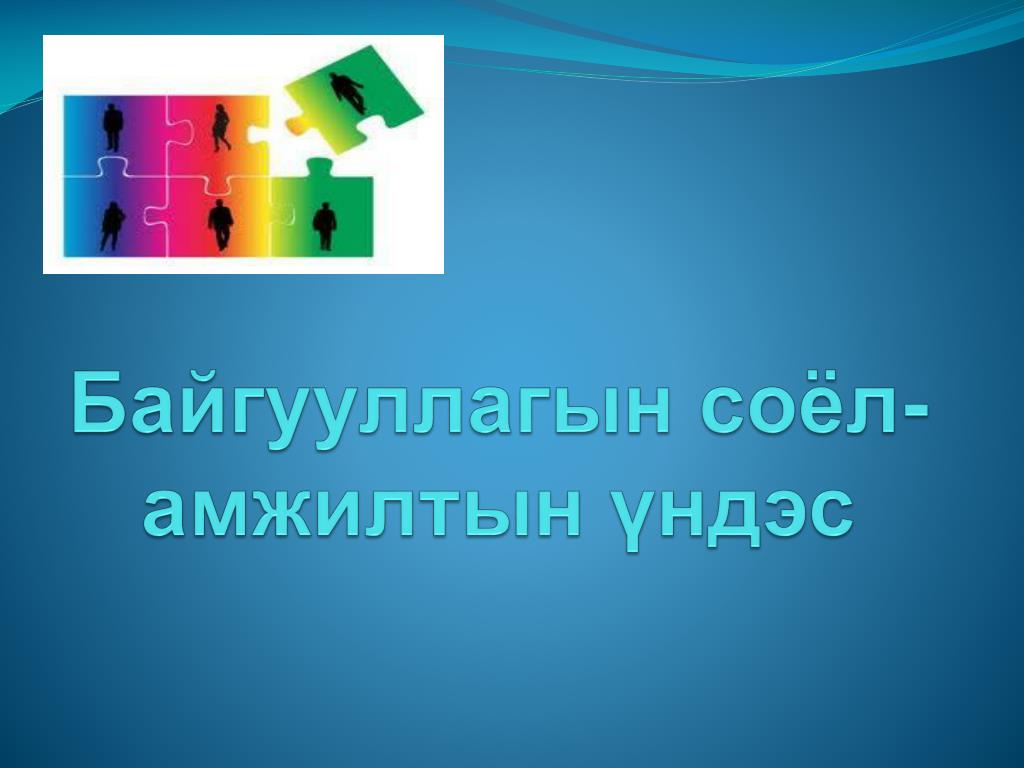 Байгууллагын соёл-амжилтын үндэс